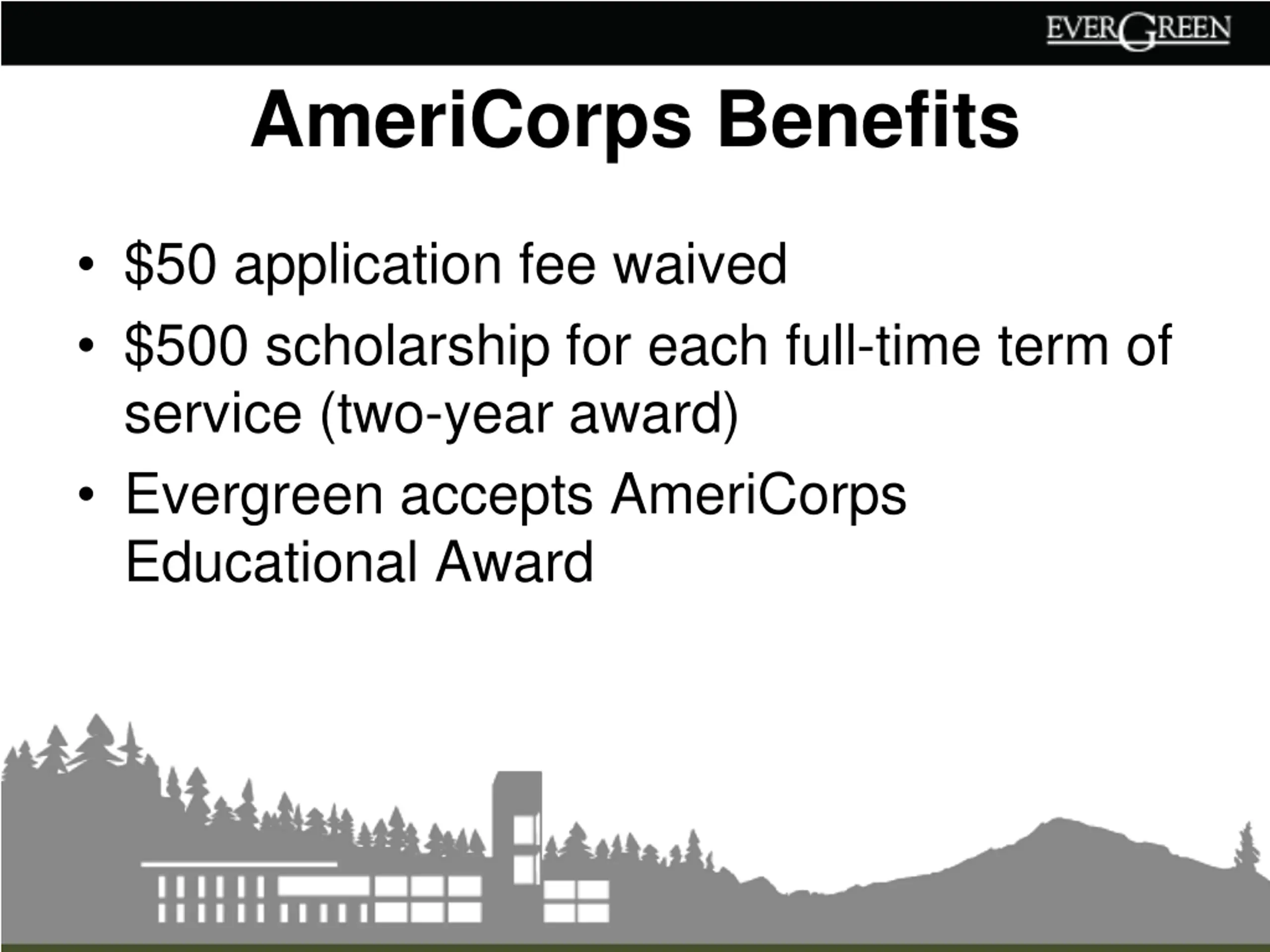 EVERGREEN

AmeriCorps Benefits

• \$50 application fee waived
• \$500 scholarship for each full-time term of service (two-year award)
• Evergreen accepts AmeriCorps Educational Award